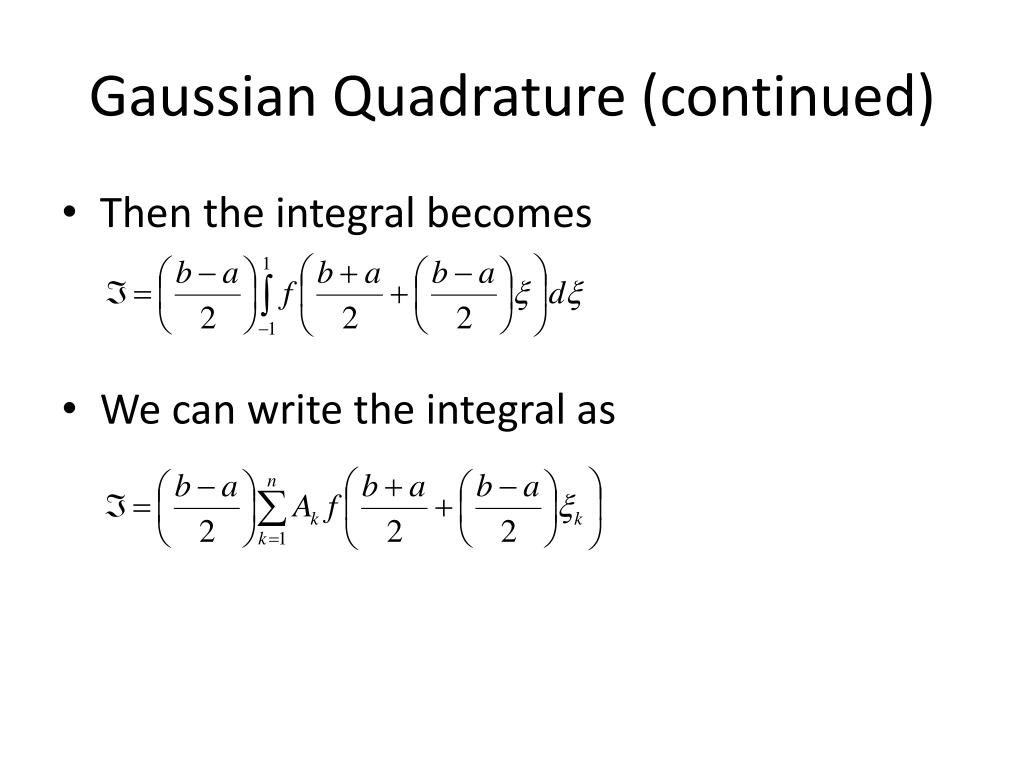 Gaussian Quadrature (continued)

• Then the integral becomes

$\Im = \left(\frac{b-a}{2}\right)\int_{-1}^{1} f\left(\frac{b+a}{2} + \left(\frac{b-a}{2}\right)\xi\right)d\xi$

• We can write the integral as

$\Im = \left(\frac{b-a}{2}\right)\sum_{k=1}^{n} A_k f\left(\frac{b+a}{2} + \left(\frac{b-a}{2}\right)\xi_k\right)$